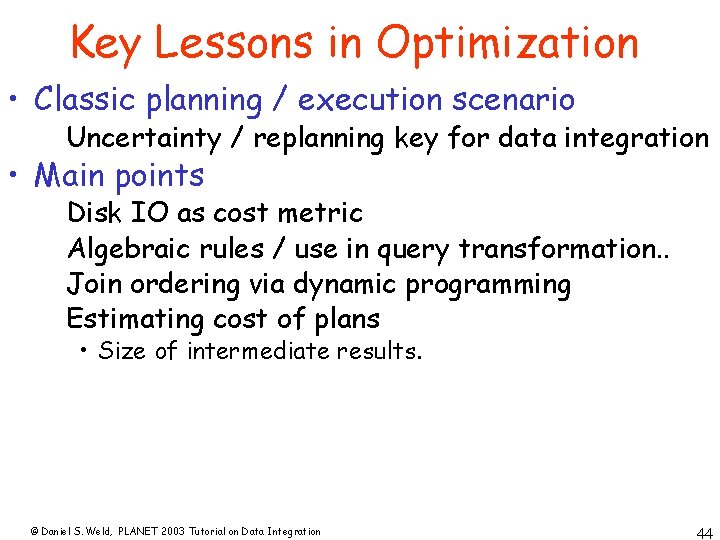 Key Lessons in Optimization

• Classic planning / execution scenario

Uncertainty / replanning key for data integration

• Main points

Disk IO as cost metric

Algebraic rules / use in query transformation..

Join ordering via dynamic programming

Estimating cost of plans

• Size of intermediate results.

© Daniel S. Weld, PLANET 2003 Tutorial on Data Integration

44